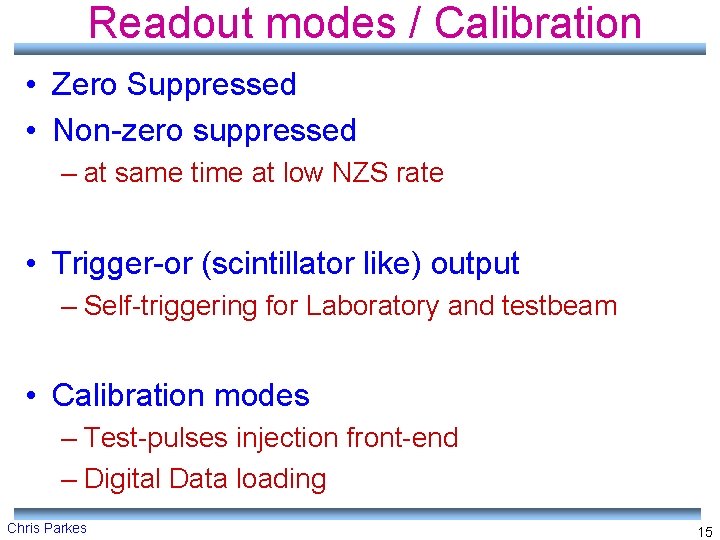 Readout modes / Calibration

• Zero Suppressed

• Non-zero suppressed
– at same time at low NZS rate

• Trigger-or (scintillator like) output
– Self-triggering for Laboratory and testbeam

• Calibration modes
– Test-pulses injection front-end
– Digital Data loading

Chris Parkes

15